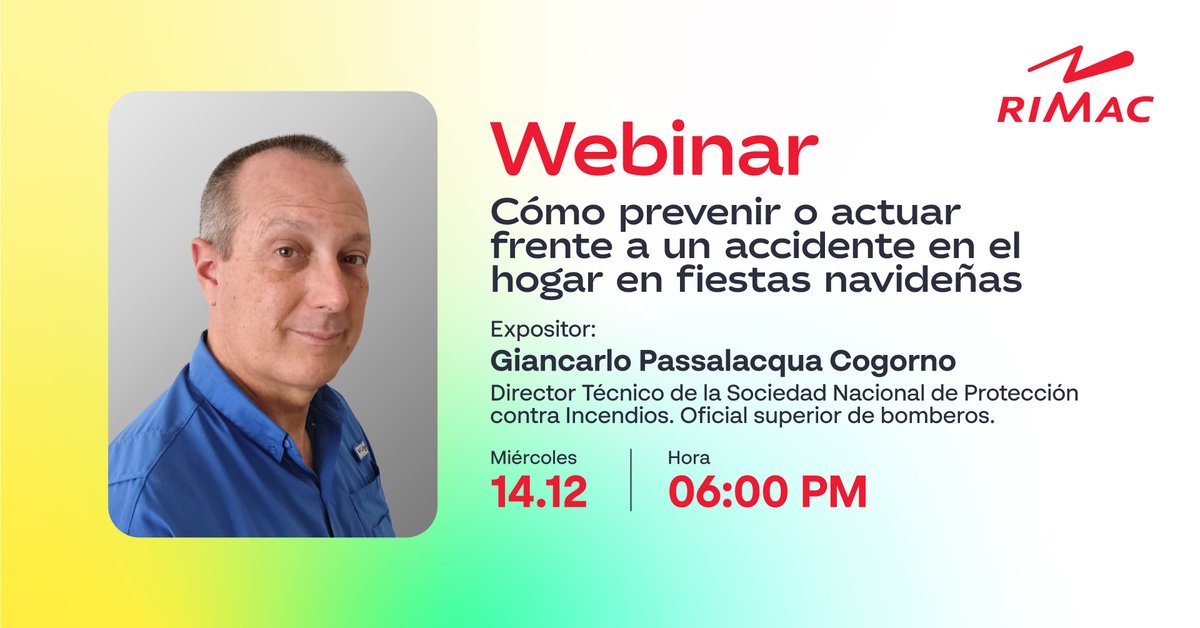 RIMAC

Webinar

Cómo prevenir o actuar frente a un accidente en el hogar en fiestas navideñas

Expositor:
Giancarlo Passalacqua Cogorno
Director Técnico de la Sociedad Nacional de Protección contra Incendios. Oficial superior de bomberos.

Miércoles
14.12

Hora
06:00 PM